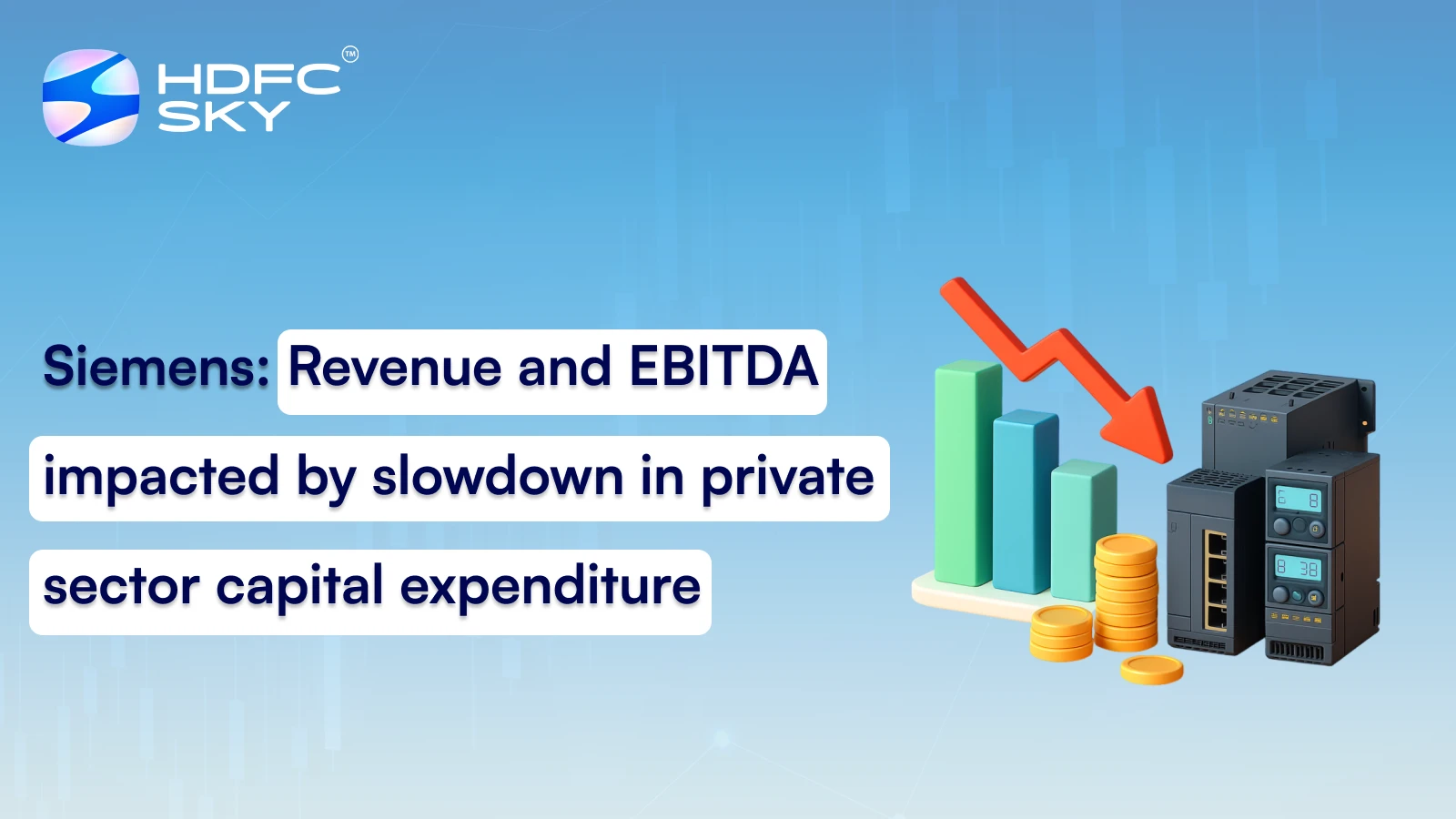 HDFC SKY™

Siemens: Revenue and EBITDA impacted by slowdown in private sector capital expenditure